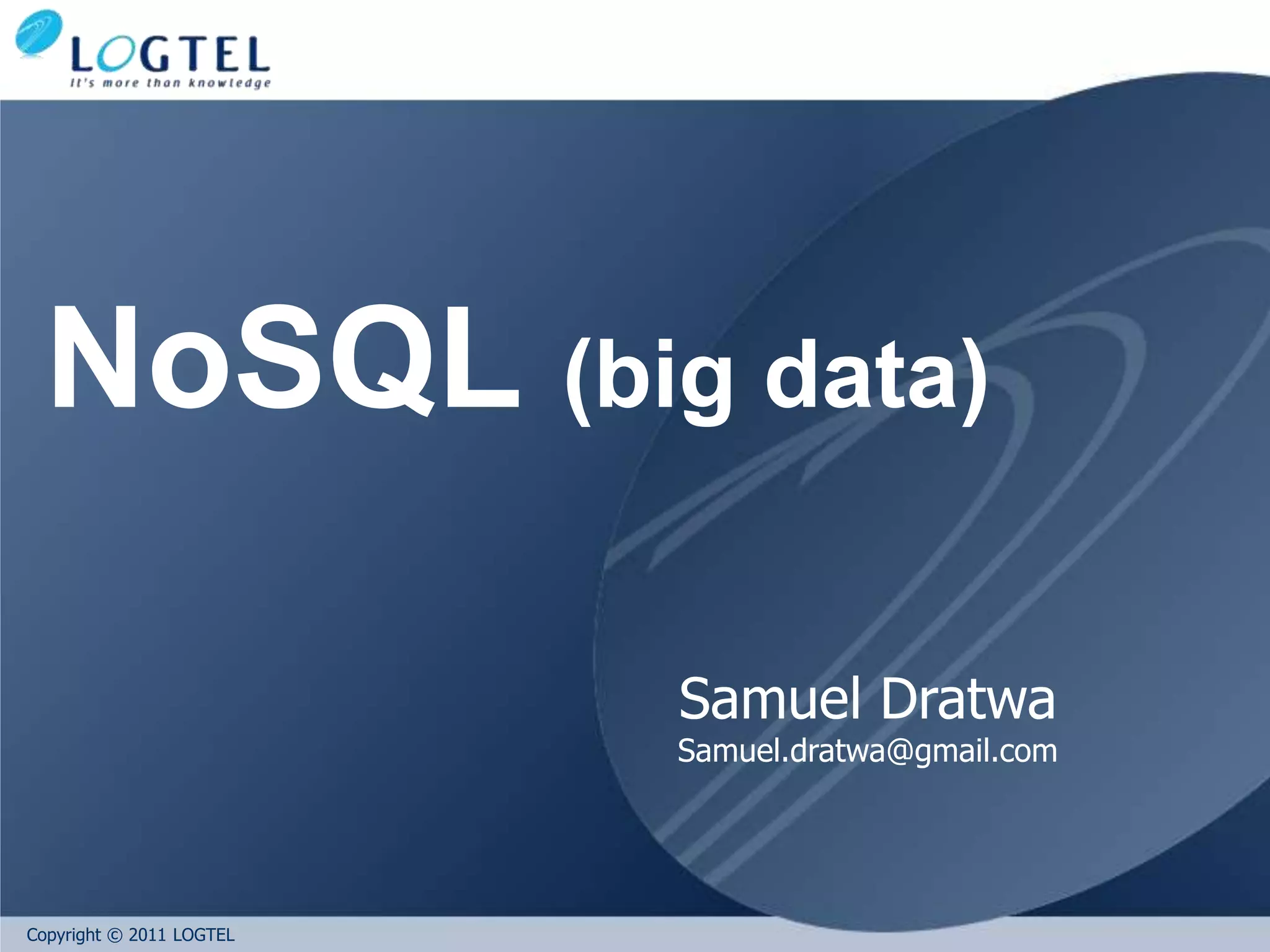 LOGTEL
It's more than knowledge

NoSQL (big data)

Samuel Dratwa
Samuel.dratwa@gmail.com

Copyright © 2011 LOGTEL